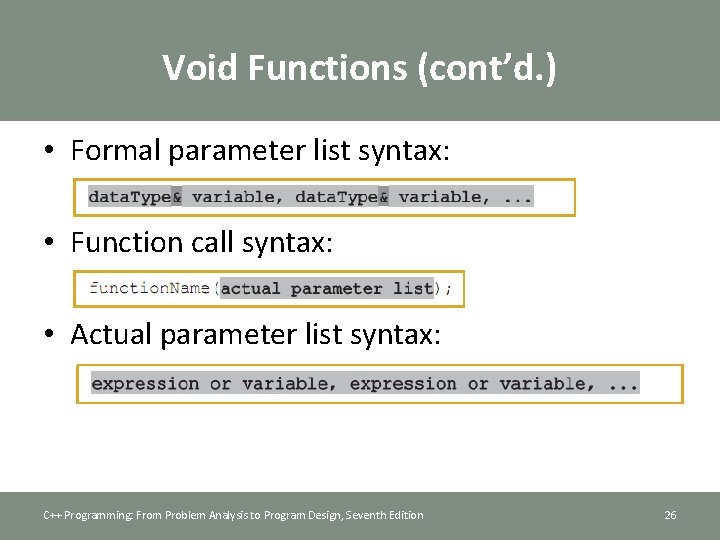 Void Functions (cont'd.)

• Formal parameter list syntax:

dataType& variable, dataType& variable, ...

• Function call syntax:

functionName(actual parameter list);

• Actual parameter list syntax:

expression or variable, expression or variable, ...

C++ Programming: From Problem Analysis to Program Design, Seventh Edition

26